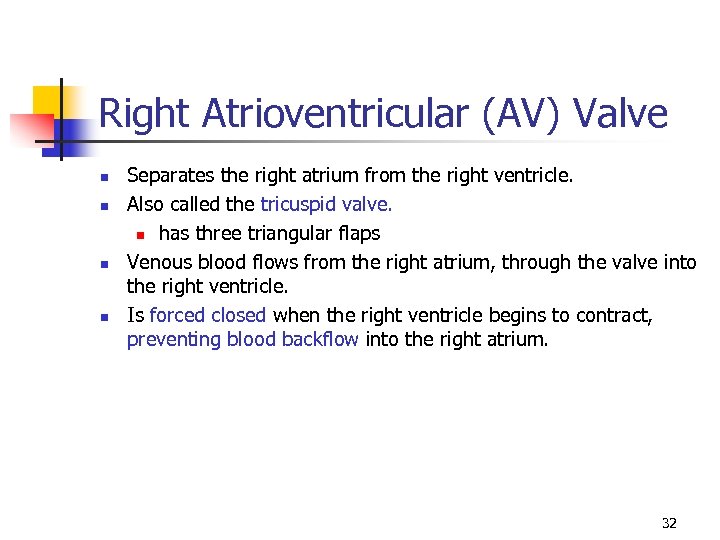 Right Atrioventricular (AV) Valve

- Separates the right atrium from the right ventricle.
- Also called the tricuspid valve.
  - has three triangular flaps
- Venous blood flows from the right atrium, through the valve into the right ventricle.
- Is forced closed when the right ventricle begins to contract, preventing blood backflow into the right atrium.

32